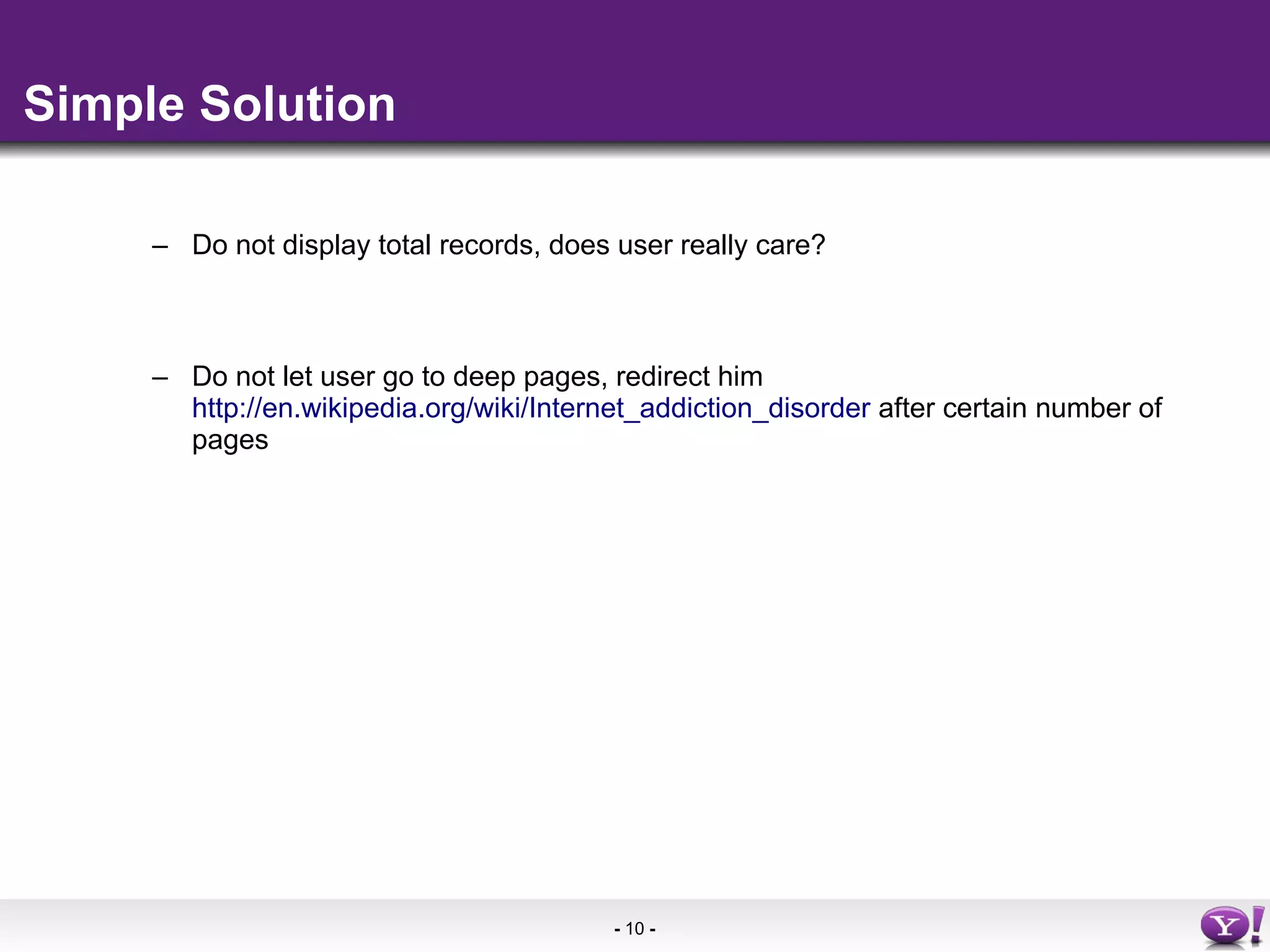 Simple Solution

– Do not display total records, does user really care?

– Do not let user go to deep pages, redirect him http://en.wikipedia.org/wiki/Internet_addiction_disorder after certain number of pages

- 10 -

Y!